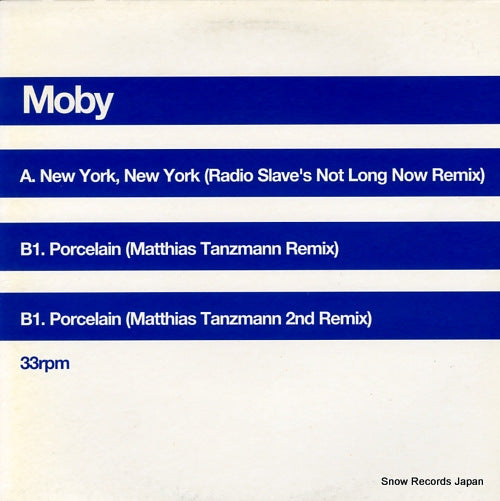 Moby

A. New York, New York (Radio Slave's Not Long Now Remix)

B1. Porcelain (Matthias Tanzmann Remix)

B1. Porcelain (Matthias Tanzmann 2nd Remix)

33rpm

Snow Records Japan